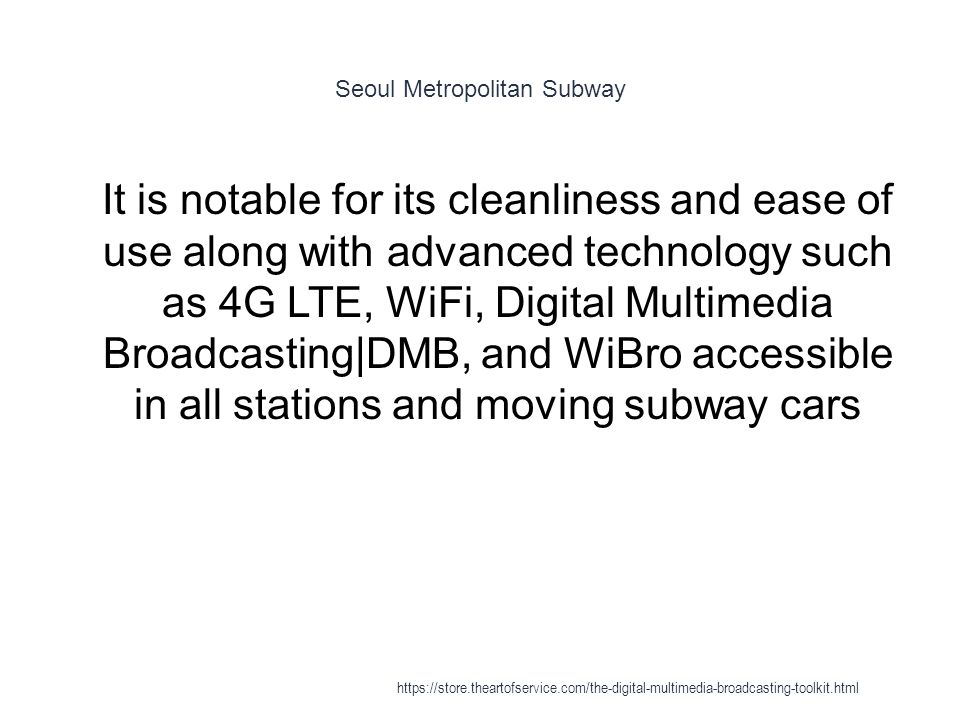 Seoul Metropolitan Subway

It is notable for its cleanliness and ease of use along with advanced technology such as 4G LTE, WiFi, Digital Multimedia Broadcasting|DMB, and WiBro accessible in all stations and moving subway cars

https://store.theartofservice.com/the-digital-multimedia-broadcasting-toolkit.html